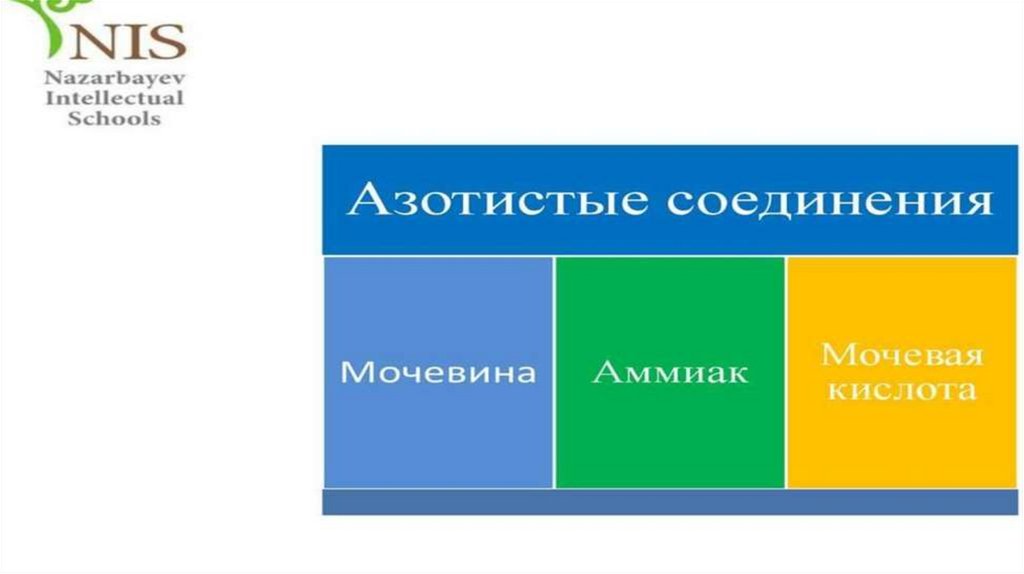 NIS
Nazarbayev
Intellectual
Schools

Азотистые соединения

Мочевина

Аммиак

Мочевая кислота